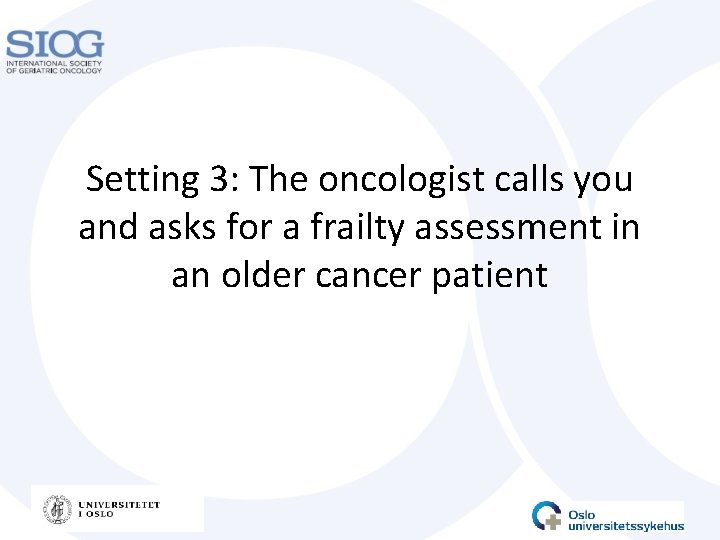 SIOG
INTERNATIONAL SOCIETY OF GERIATRIC ONCOLOGY

Setting 3: The oncologist calls you and asks for a frailty assessment in an older cancer patient

UNIVERSITETET I OSLO

Oslo universitetssykehus